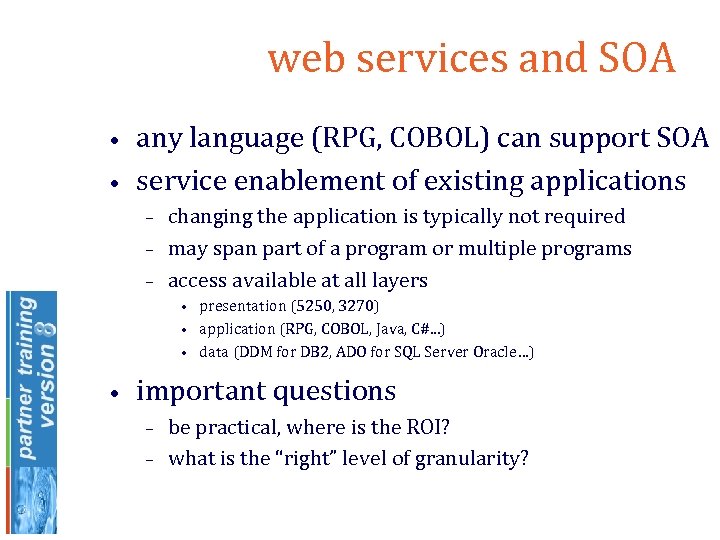 web services and SOA

• any language (RPG, COBOL) can support SOA
• service enablement of existing applications
– changing the application is typically not required
– may span part of a program or multiple programs
– access available at all layers
• presentation (5250, 3270)
• application (RPG, COBOL, Java, C#...)
• data (DDM for DB2, ADO for SQL Server Oracle...)
• important questions
– be practical, where is the ROI?
– what is the "right" level of granularity?

partner training version 8